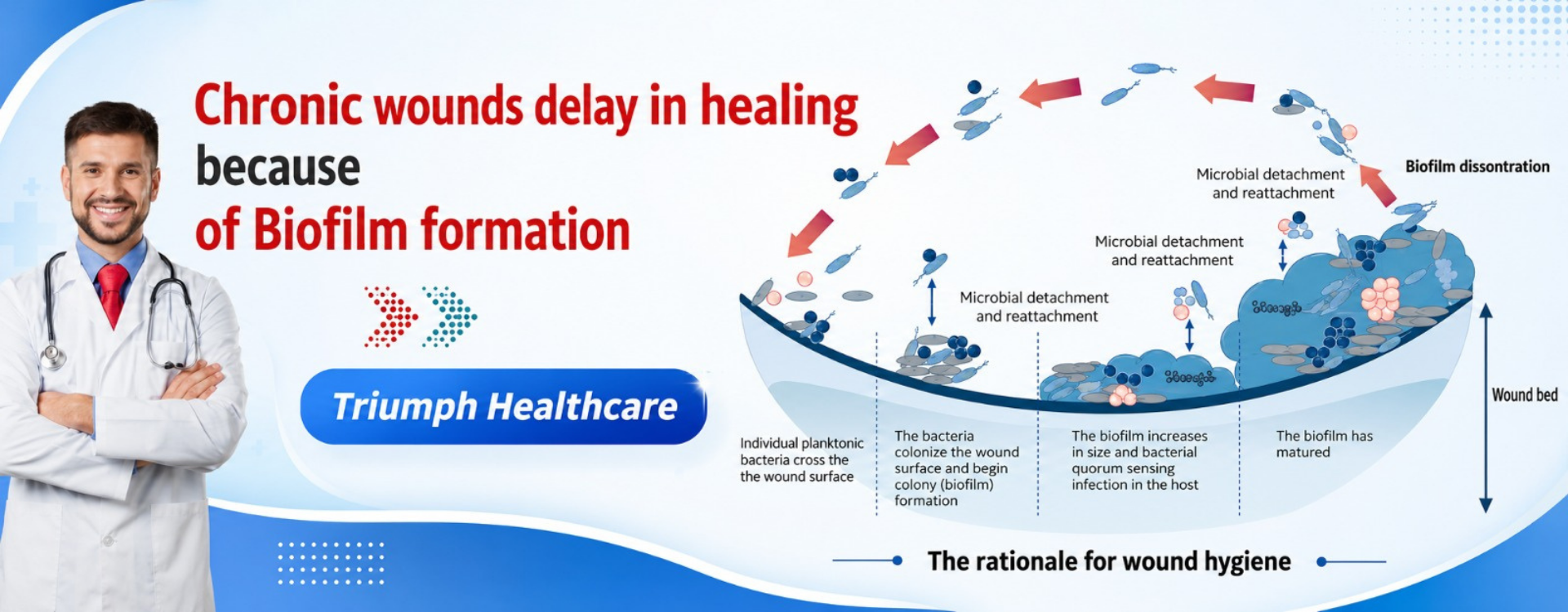 Chronic wounds delay in healing because of Biofilm formation

Triumph Healthcare

Biofilm dissontration

Microbial detachment and reattachment

Microbial detachment and reattachment

Microbial detachment and reattachment

Wound bed

Individual planktonic bacteria cross the the wound surface

The bacteria colonize the wound surface and begin colony (biofilm) formation

The biofilm increases in size and bacterial quorum sensing infection in the host

The biofilm has matured

The rationale for wound hygiene